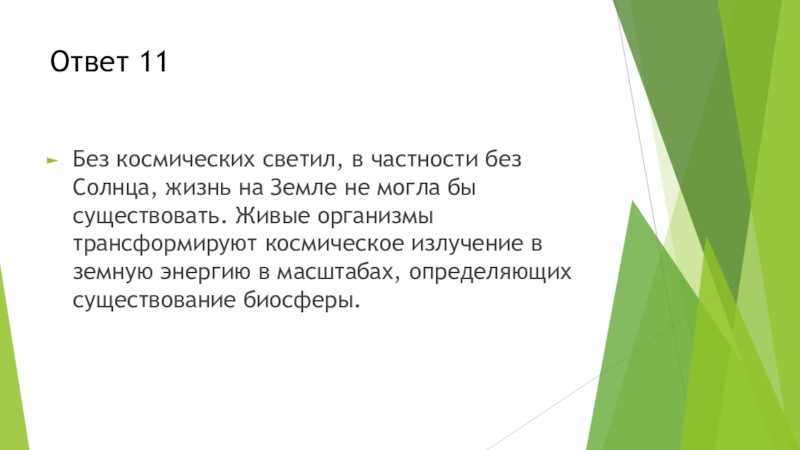 Ответ 11

Без космических светил, в частности без Солнца, жизнь на Земле не могла бы существовать. Живые организмы трансформируют космическое излучение в земную энергию в масштабах, определяющих существование биосферы.